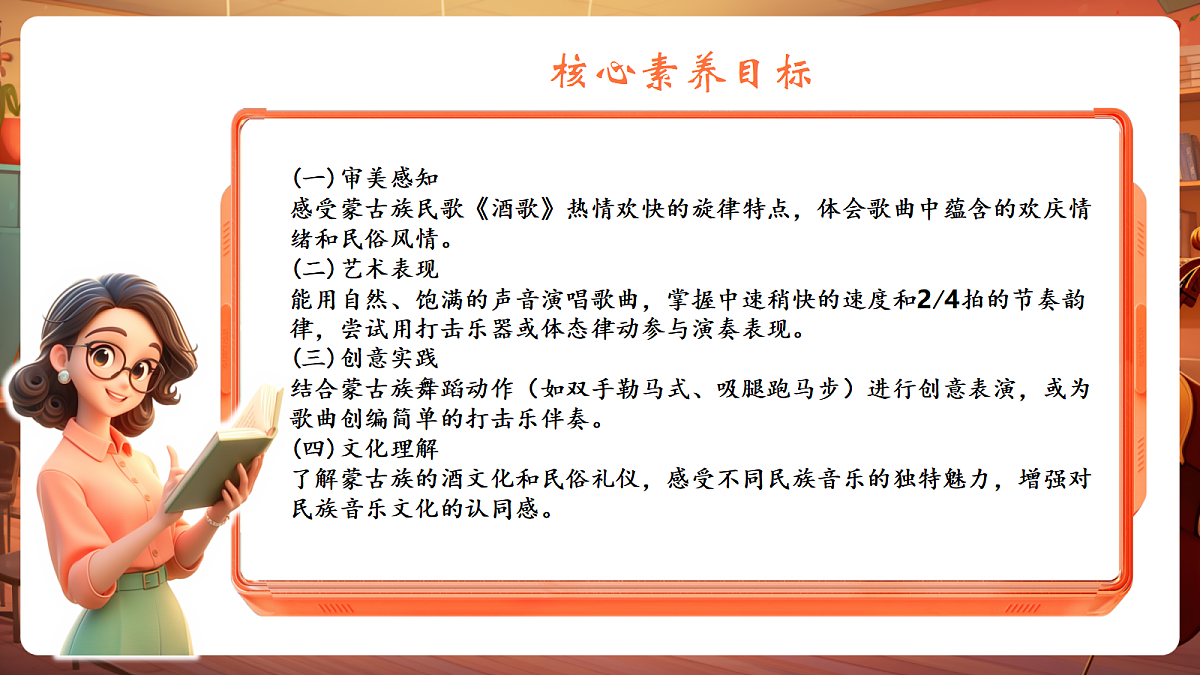 核心素养目标

(一)审美感知
感受蒙古族民歌《酒歌》热情欢快的旋律特点，体会歌曲中蕴含的欢庆情绪和民俗风情。
(二)艺术表现
能用自然、饱满的声音演唱歌曲，掌握中速稍快的速度和2/4拍的节奏韵律，尝试用打击乐器或体态律动参与演奏表现。
(三)创意实践
结合蒙古族舞蹈动作（如双手勒马式、吸腿跑马步）进行创意表演，或为歌曲创编简单的打击乐伴奏。
(四)文化理解
了解蒙古族的酒文化和民俗礼仪，感受不同民族音乐的独特魅力，增强对民族音乐文化的认同感。